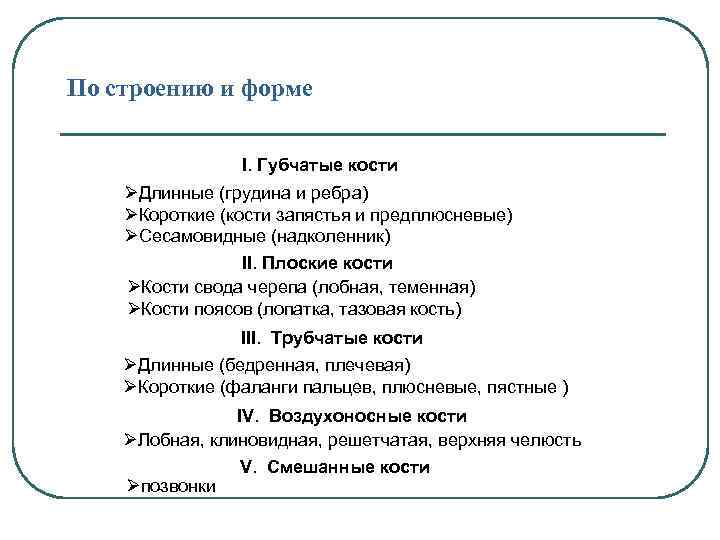 По строению и форме

I. Губчатые кости

➢Длинные (грудина и ребра)
➢Короткие (кости запястья и предплюсневые)
➢Сесамовидные (надколенник)

II. Плоские кости

➢Кости свода черепа (лобная, теменная)
➢Кости поясов (лопатка, тазовая кость)

III. Трубчатые кости

➢Длинные (бедренная, плечевая)
➢Короткие (фаланги пальцев, плюсневые, пястные )

IV. Воздухоносные кости

➢Лобная, клиновидная, решетчатая, верхняя челюсть

V. Смешанные кости

➢позвонки